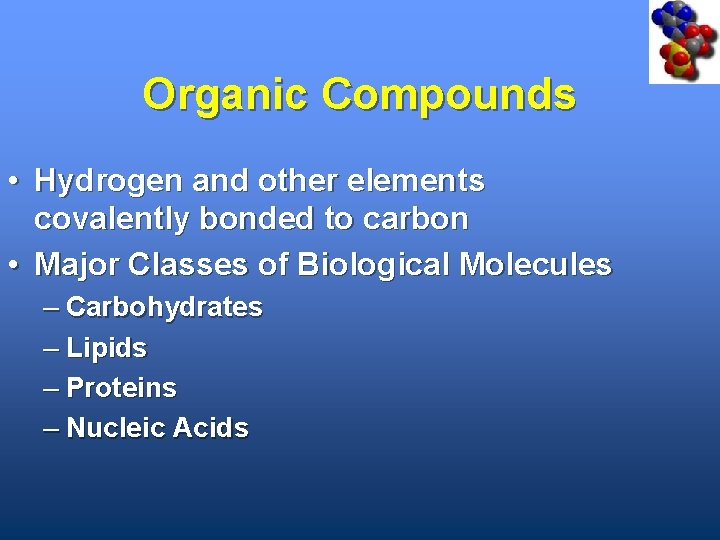 Organic Compounds

• Hydrogen and other elements covalently bonded to carbon
• Major Classes of Biological Molecules
– Carbohydrates
– Lipids
– Proteins
– Nucleic Acids